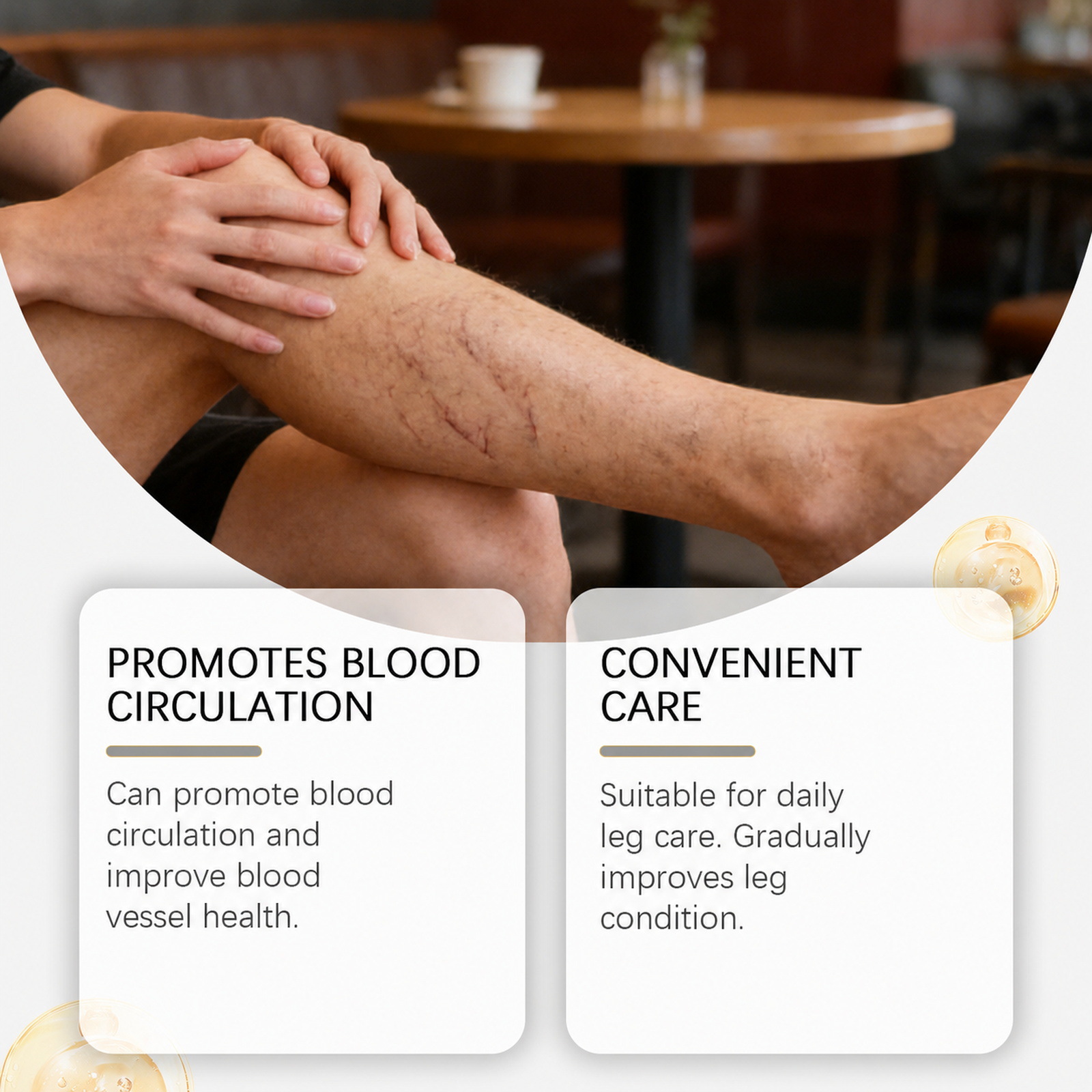 PROMOTES BLOOD CIRCULATION

Can promote blood circulation and improve blood vessel health.

CONVENIENT CARE

Suitable for daily leg care. Gradually improves leg condition.